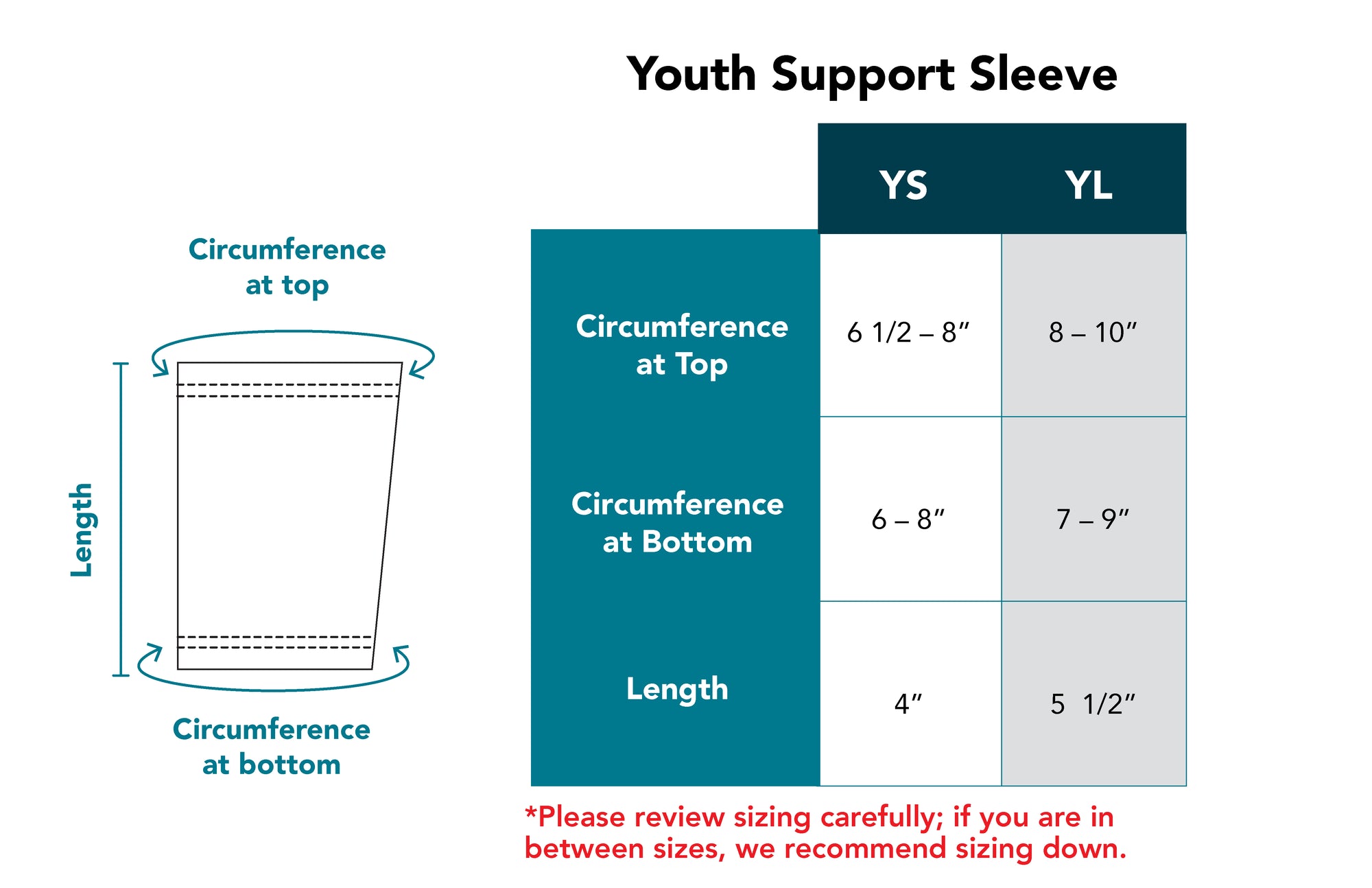 Circumference at top

Length

Circumference at bottom

Youth Support Sleeve

| | YS | YL |
|---|---|---|
| Circumference at Top | 6 1/2 – 8″ | 8 – 10″ |
| Circumference at Bottom | 6 – 8″ | 7 – 9″ |
| Length | 4″ | 5 1/2″ |

*Please review sizing carefully; if you are in between sizes, we recommend sizing down.